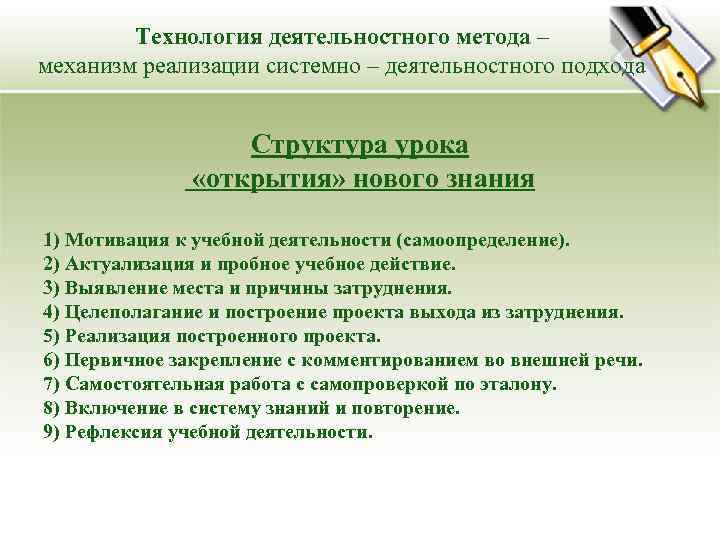 Технология деятельностного метода – механизм реализации системно – деятельностного подхода

Структура урока «открытия» нового знания

1) Мотивация к учебной деятельности (самоопределение).
2) Актуализация и пробное учебное действие.
3) Выявление места и причины затруднения.
4) Целеполагание и построение проекта выхода из затруднения.
5) Реализация построенного проекта.
6) Первичное закрепление с комментированием во внешней речи.
7) Самостоятельная работа с самопроверкой по эталону.
8) Включение в систему знаний и повторение.
9) Рефлексия учебной деятельности.